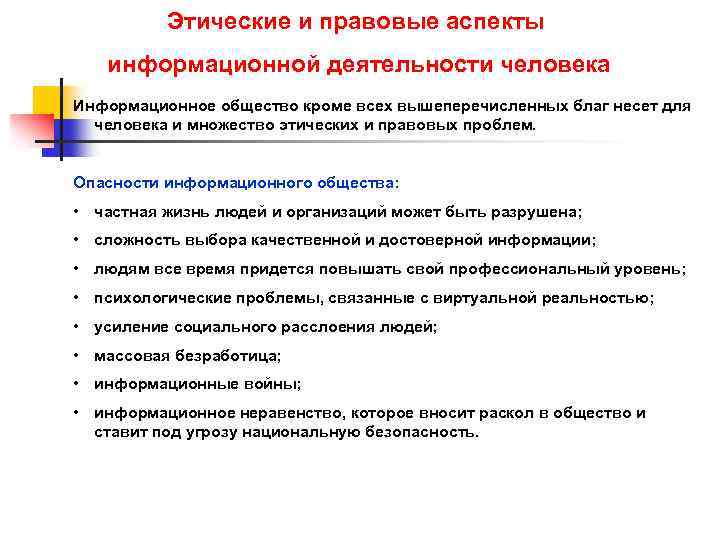 Этические и правовые аспекты

информационной деятельности человека

Информационное общество кроме всех вышеперечисленных благ несет для человека и множество этических и правовых проблем.

Опасности информационного общества:

• частная жизнь людей и организаций может быть разрушена;
• сложность выбора качественной и достоверной информации;
• людям все время придется повышать свой профессиональный уровень;
• психологические проблемы, связанные с виртуальной реальностью;
• усиление социального расслоения людей;
• массовая безработица;
• информационные войны;
• информационное неравенство, которое вносит раскол в общество и ставит под угрозу национальную безопасность.